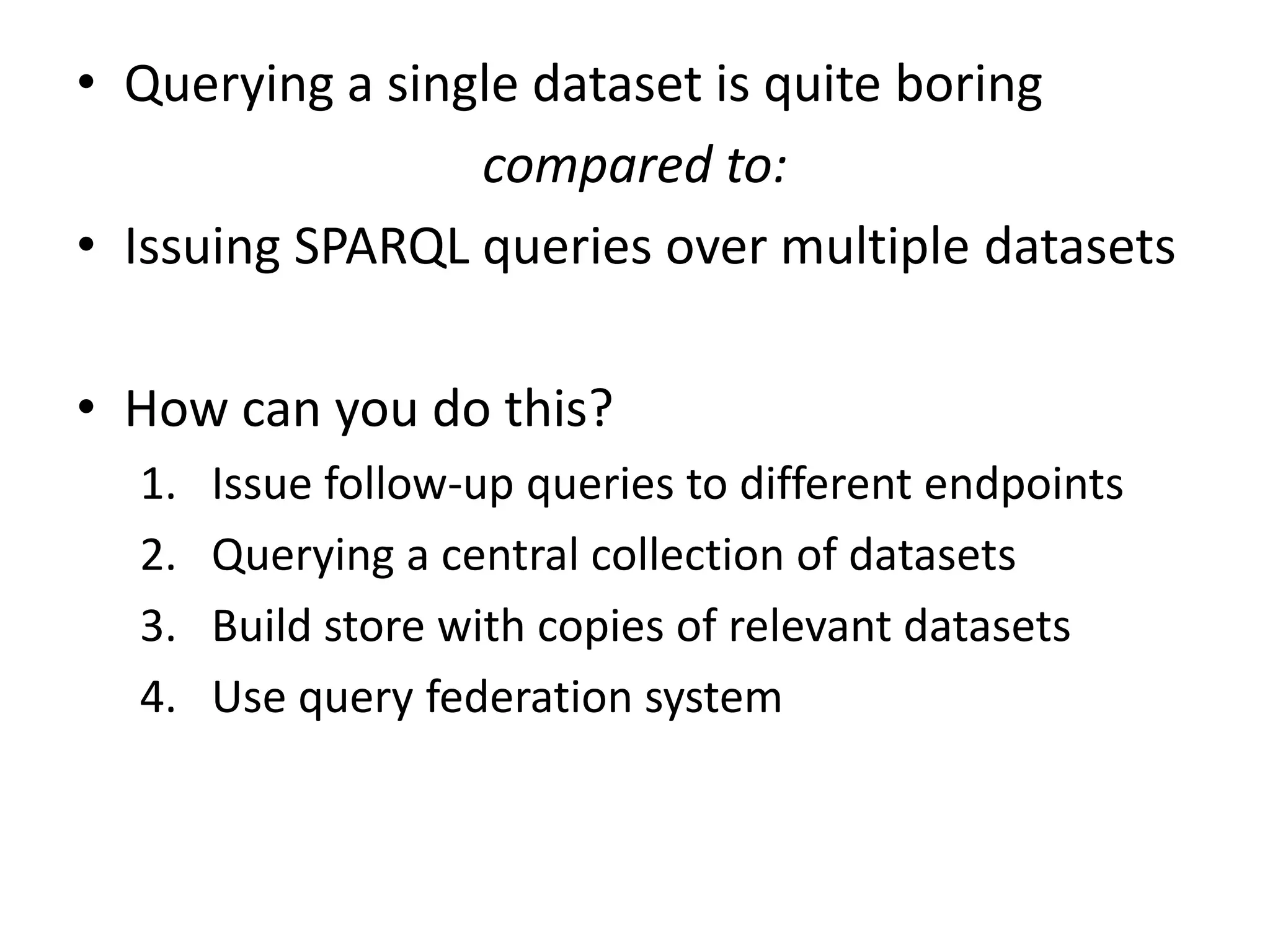 • Querying a single dataset is quite boring

compared to:

• Issuing SPARQL queries over multiple datasets

• How can you do this?

1. Issue follow-up queries to different endpoints
2. Querying a central collection of datasets
3. Build store with copies of relevant datasets
4. Use query federation system